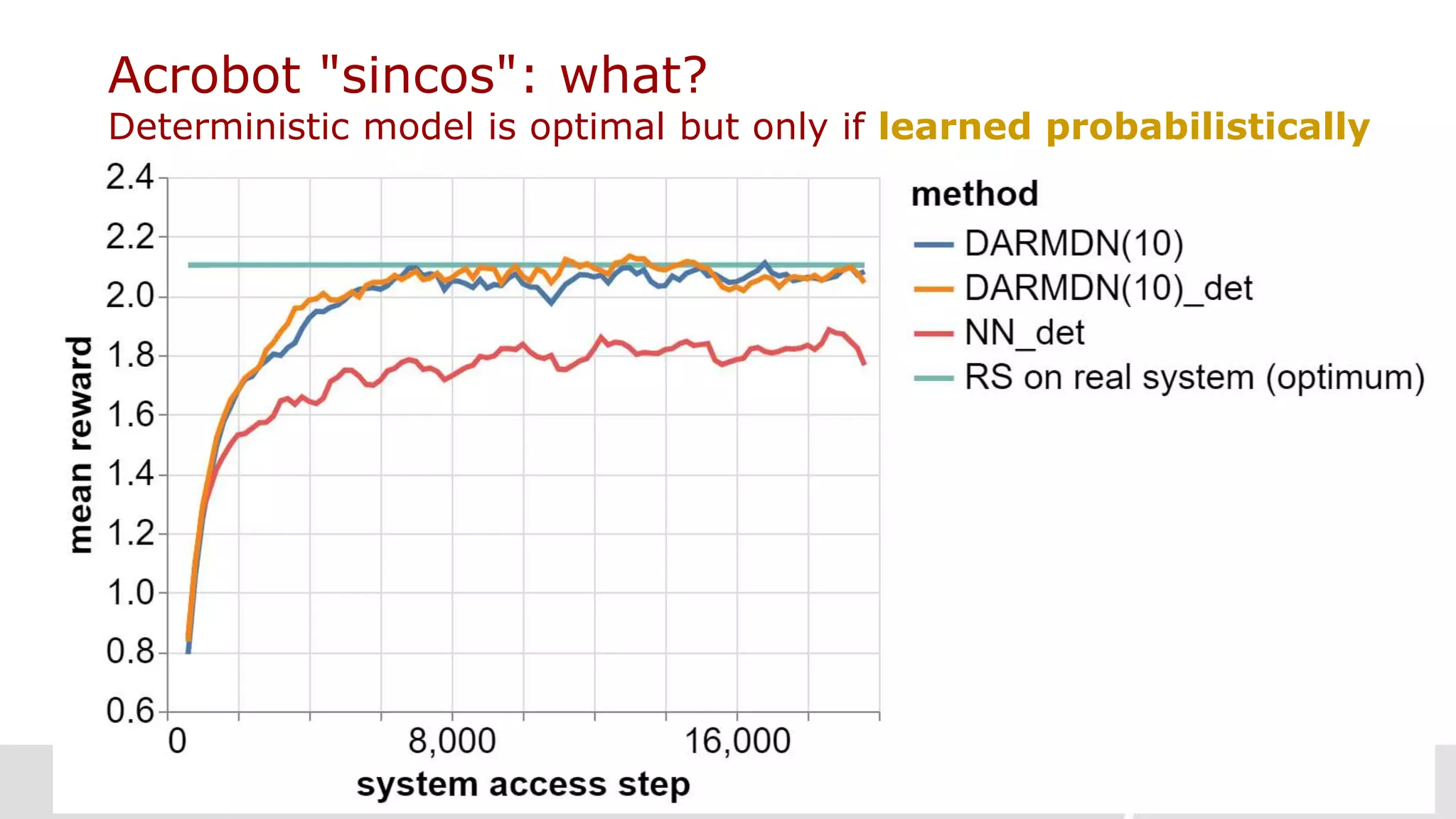 Acrobot "sincos": what?
Deterministic model is optimal but only if learned probabilistically

mean reward

2.4
2.2
2.0
1.8
1.6
1.4
1.2
1.0
0.8
0.6

0
8,000
16,000

system access step

method
DARMDN(10)
DARMDN(10)_det
NN_det
RS on real system (optimum)